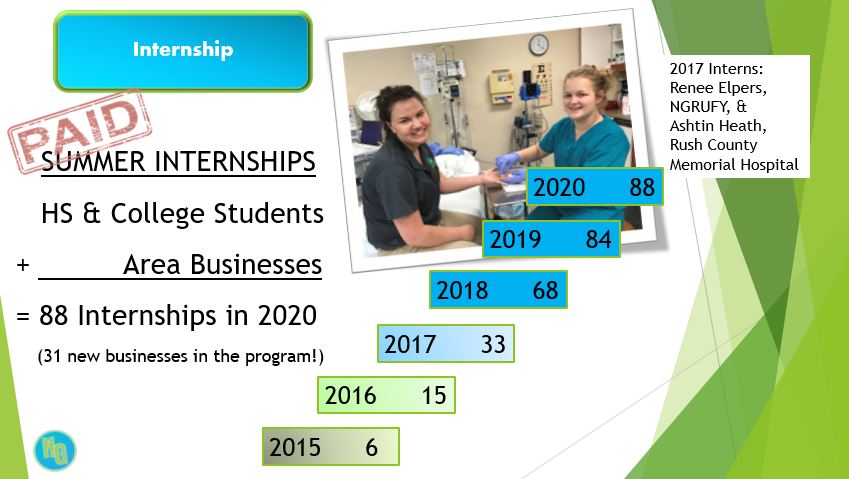 Internship

PAID

SUMMER INTERNSHIPS

HS & College Students

+ Area Businesses

= 88 Internships in 2020

(31 new businesses in the program!)

2017 Interns: Renee Elpers, NGRUFY, & Ashtin Heath, Rush County Memorial Hospital

2020 88

2019 84

2018 68

2017 33

2016 15

2015 6

NG